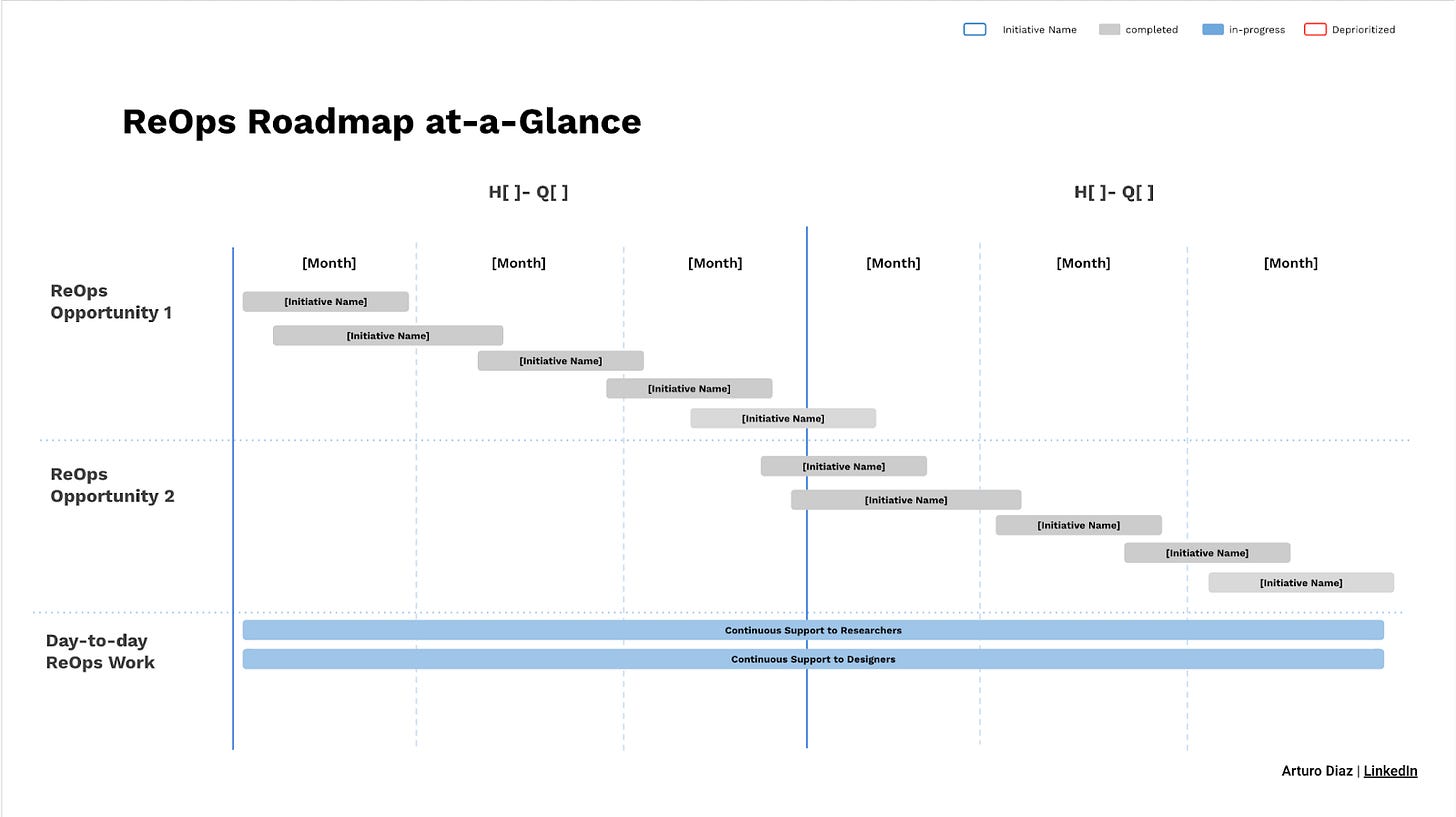 Initiative Name completed in-progress Deprioritized

ReOps Roadmap at-a-Glance

H[ ]- Q[ ]

H[ ]- Q[ ]

[Month] [Month] [Month] [Month] [Month] [Month]

ReOps Opportunity 1

[Initiative Name]
[Initiative Name]
[Initiative Name]
[Initiative Name]
[Initiative Name]

ReOps Opportunity 2

[Initiative Name]
[Initiative Name]
[Initiative Name]
[Initiative Name]
[Initiative Name]

Day-to-day ReOps Work

Continuous Support to Researchers
Continuous Support to Designers

Arturo Diaz | LinkedIn